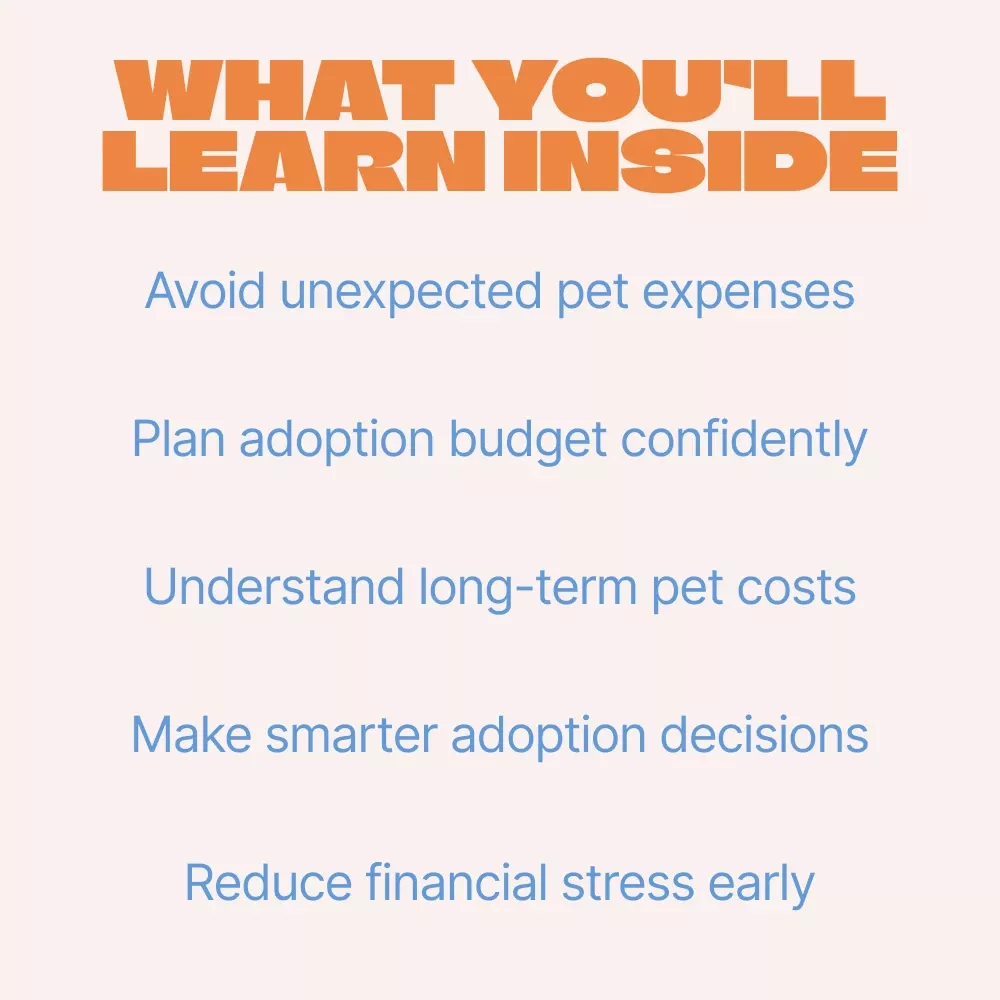 WHAT YOU'LL LEARN INSIDE

Avoid unexpected pet expenses

Plan adoption budget confidently

Understand long-term pet costs

Make smarter adoption decisions

Reduce financial stress early